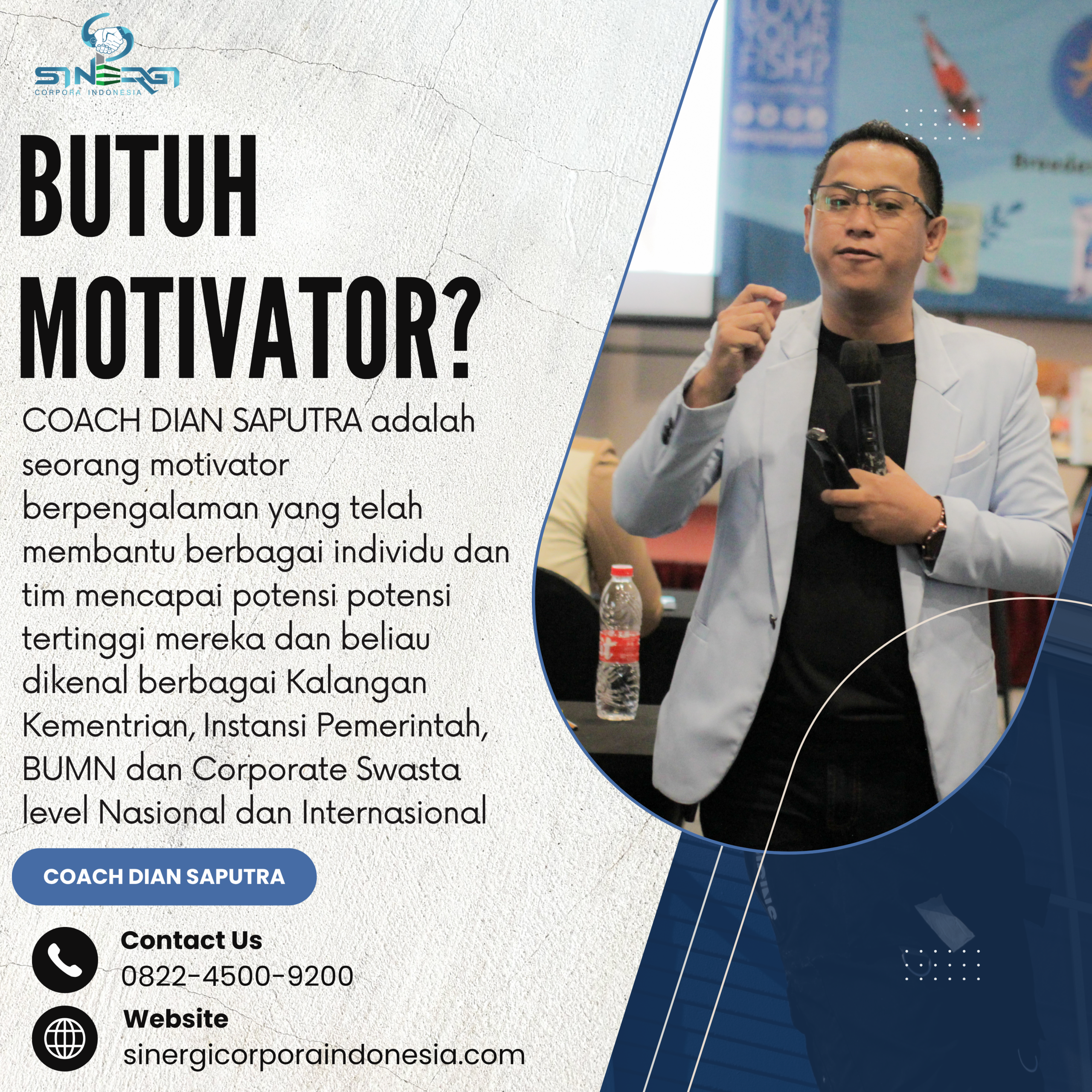 SINERGI
CORPORA INDONESIA

BUTUH MOTIVATOR?

COACH DIAN SAPUTRA adalah seorang motivator berpengalaman yang telah membantu berbagai individu dan tim mencapai potensi potensi tertinggi mereka dan beliau dikenal berbagai Kalangan Kementrian, Instansi Pemerintah, BUMN dan Corporate Swasta level Nasional dan Internasional

COACH DIAN SAPUTRA

Contact Us
0822-4500-9200

Website
sinergicorporaindonesia.com

LOVE YOUR FISH?